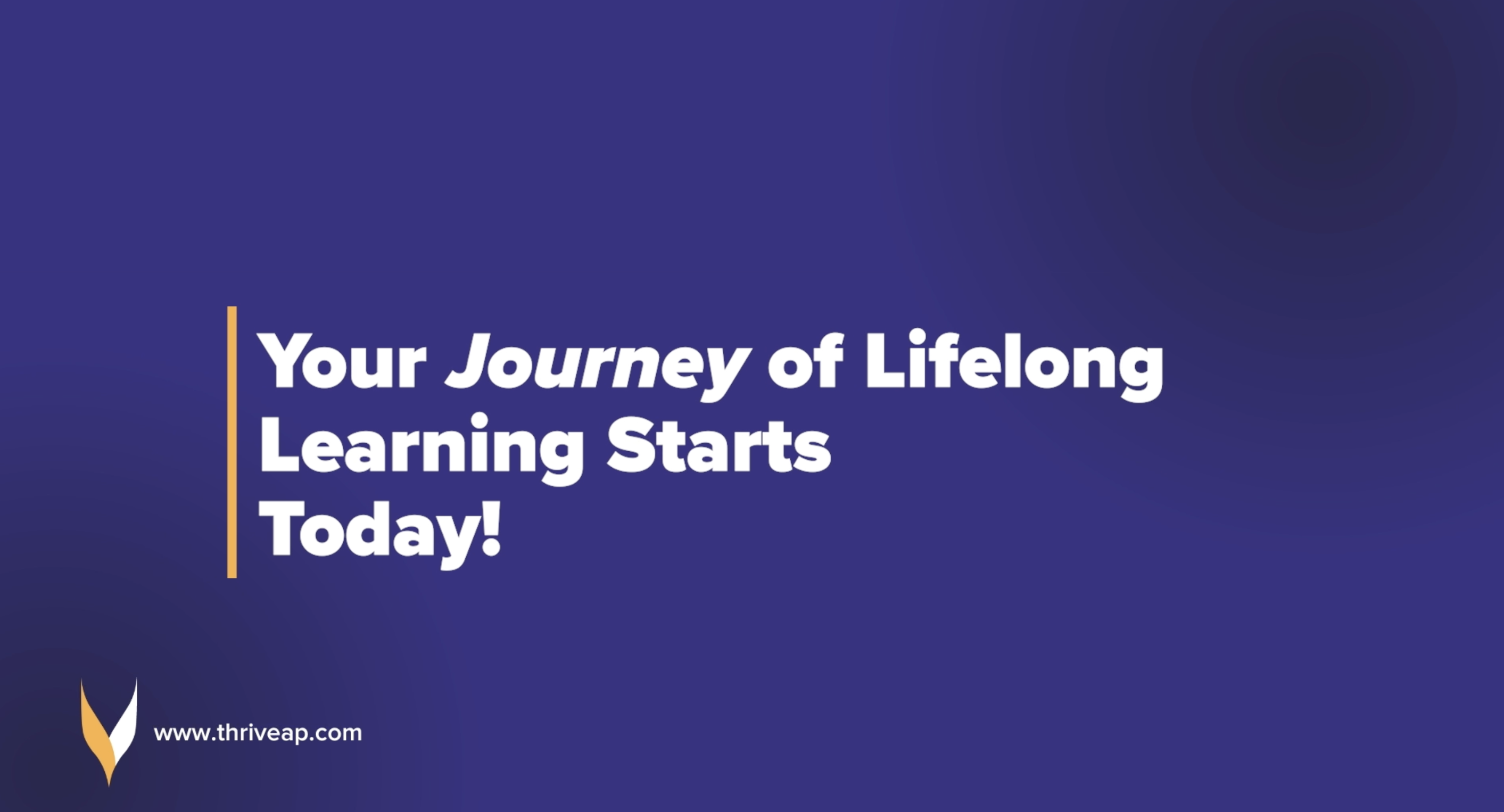 Your Journey of Lifelong Learning Starts Today!

www.thriveap.com